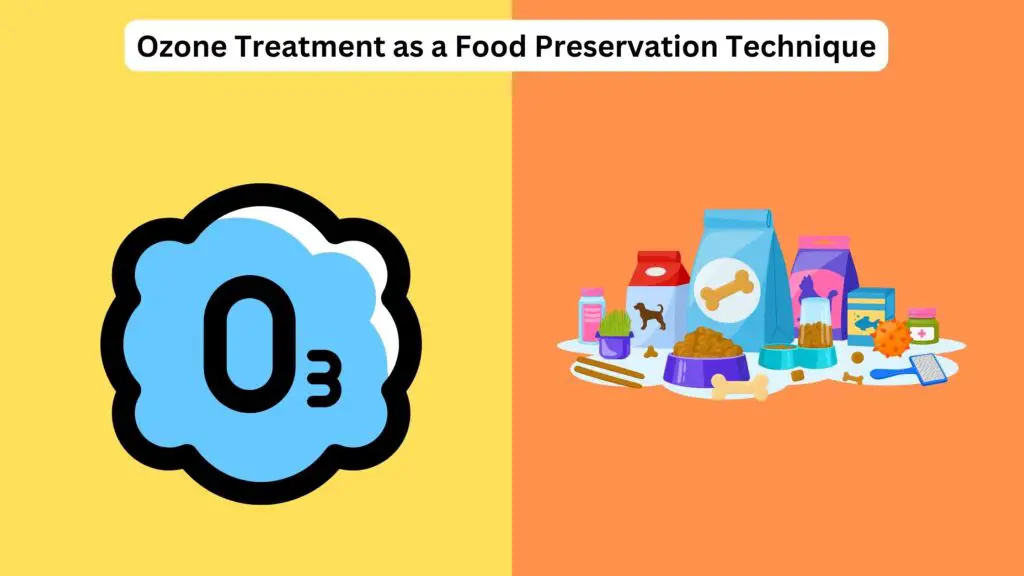 Ozone Treatment as a Food Preservation Technique

$O_3$